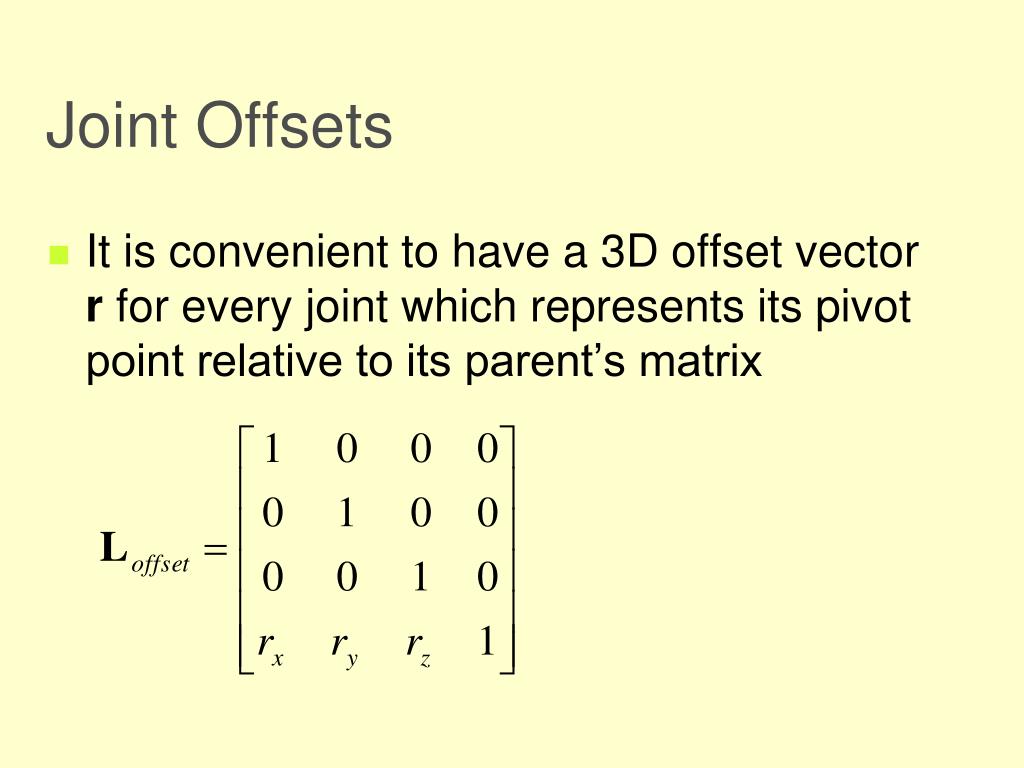 Joint Offsets

It is convenient to have a 3D offset vector **r** for every joint which represents its pivot point relative to its parent's matrix

$\mathbf{L}_{offset} = \begin{bmatrix} 1 & 0 & 0 & 0 \\ 0 & 1 & 0 & 0 \\ 0 & 0 & 1 & 0 \\ r_x & r_y & r_z & 1 \end{bmatrix}$